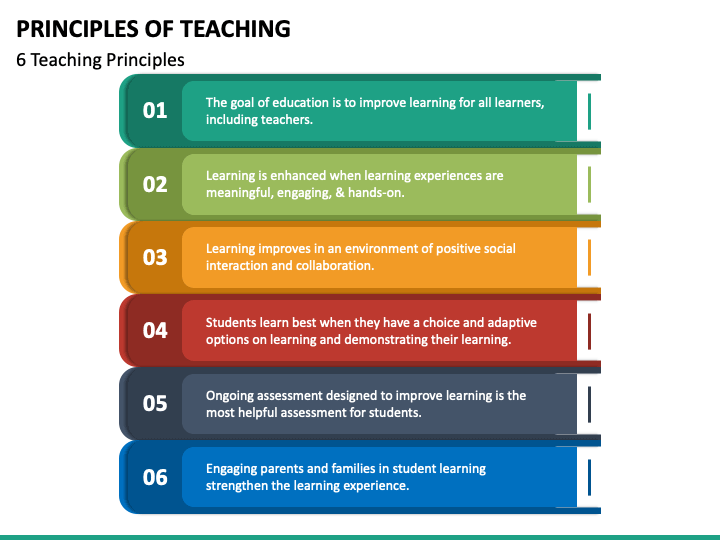 PRINCIPLES OF TEACHING

6 Teaching Principles

01

The goal of education is to improve learning for all learners, including teachers.

02

Learning is enhanced when learning experiences are meaningful, engaging, & hands-on.

03

Learning improves in an environment of positive social interaction and collaboration.

04

Students learn best when they have a choice and adaptive options on learning and demonstrating their learning.

05

Ongoing assessment designed to improve learning is the most helpful assessment for students.

06

Engaging parents and families in student learning strengthen the learning experience.